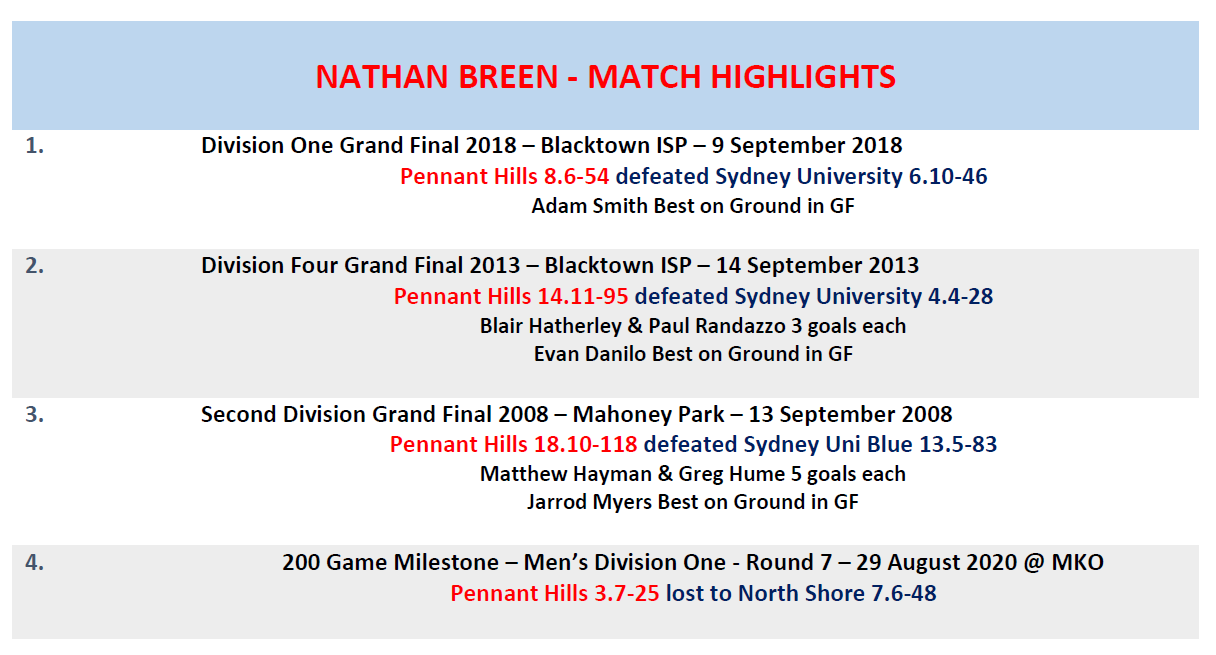 NATHAN BREEN - MATCH HIGHLIGHTS

1. Division One Grand Final 2018 – Blacktown ISP – 9 September 2018
Pennant Hills 8.6-54 defeated Sydney University 6.10-46
Adam Smith Best on Ground in GF

2. Division Four Grand Final 2013 – Blacktown ISP – 14 September 2013
Pennant Hills 14.11-95 defeated Sydney University 4.4-28
Blair Hatherley & Paul Randazzo 3 goals each
Evan Danilo Best on Ground in GF

3. Second Division Grand Final 2008 – Mahoney Park – 13 September 2008
Pennant Hills 18.10-118 defeated Sydney Uni Blue 13.5-83
Matthew Hayman & Greg Hume 5 goals each
Jarrod Myers Best on Ground in GF

4. 200 Game Milestone – Men's Division One - Round 7 – 29 August 2020 @ MKO
Pennant Hills 3.7-25 lost to North Shore 7.6-48